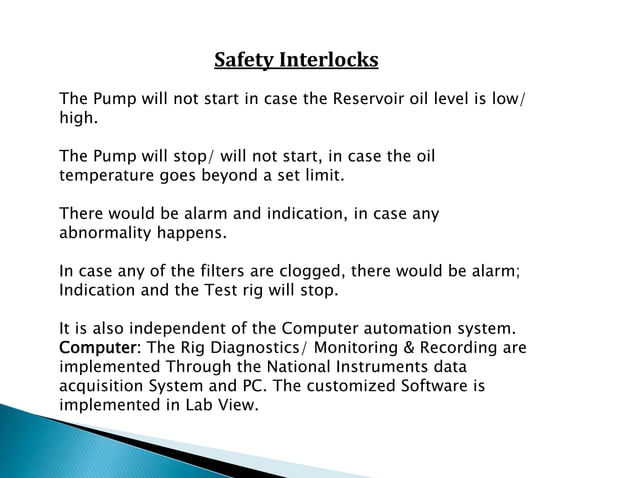 Safety Interlocks

The Pump will not start in case the Reservoir oil level is low/ high.

The Pump will stop/ will not start, in case the oil temperature goes beyond a set limit.

There would be alarm and indication, in case any abnormality happens.

In case any of the filters are clogged, there would be alarm; Indication and the Test rig will stop.

It is also independent of the Computer automation system.
Computer: The Rig Diagnostics/ Monitoring & Recording are implemented Through the National Instruments data acquisition System and PC. The customized Software is implemented in Lab View.